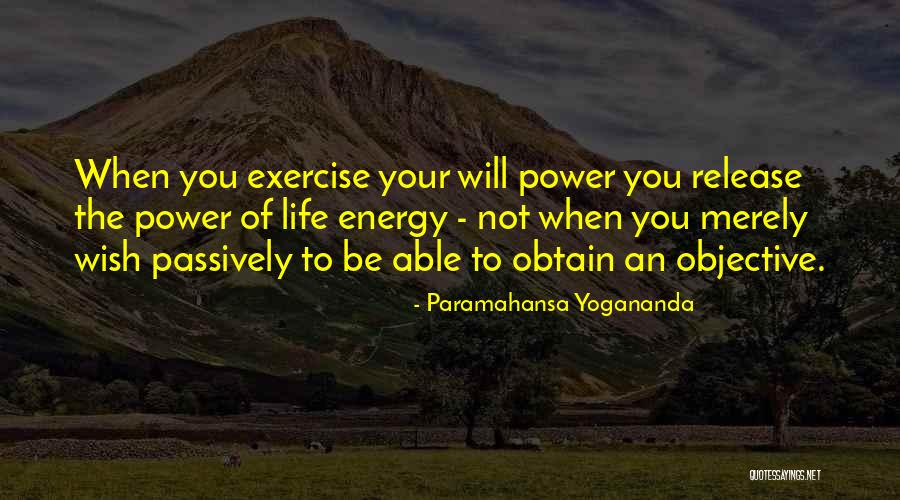 When you exercise your will power you release the power of life energy - not when you merely wish passively to be able to obtain an objective.

- Paramahansa Yogananda

QUOTESSAYINGS.NET